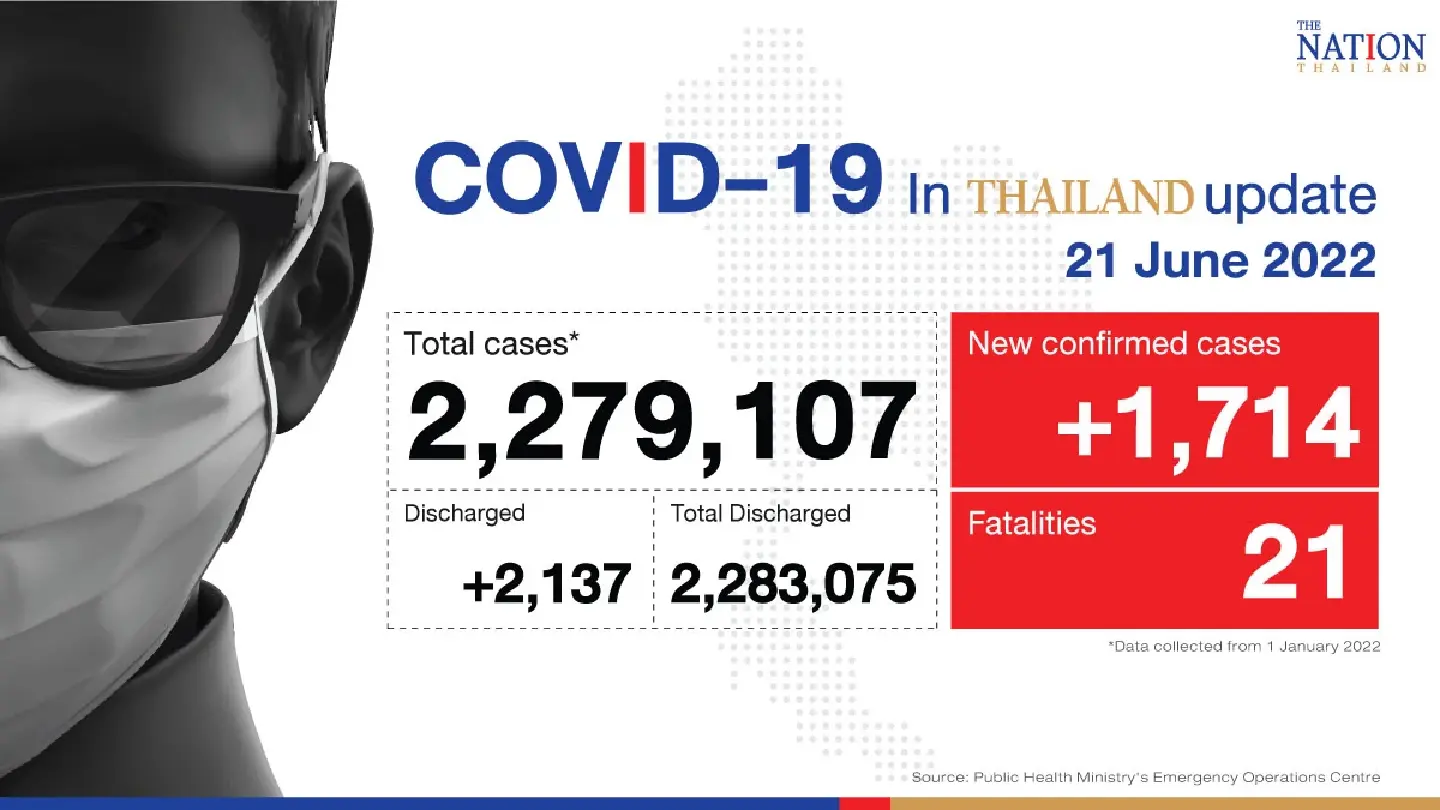 THE NATION THAILAND

COVID-19 In THAILAND update
21 June 2022

Total cases*
2,279,107

Discharged
+2,137

Total Discharged
2,283,075

New confirmed cases
+1,714

Fatalities
21

*Data collected from 1 January 2022

Source: Public Health Ministry's Emergency Operations Centre